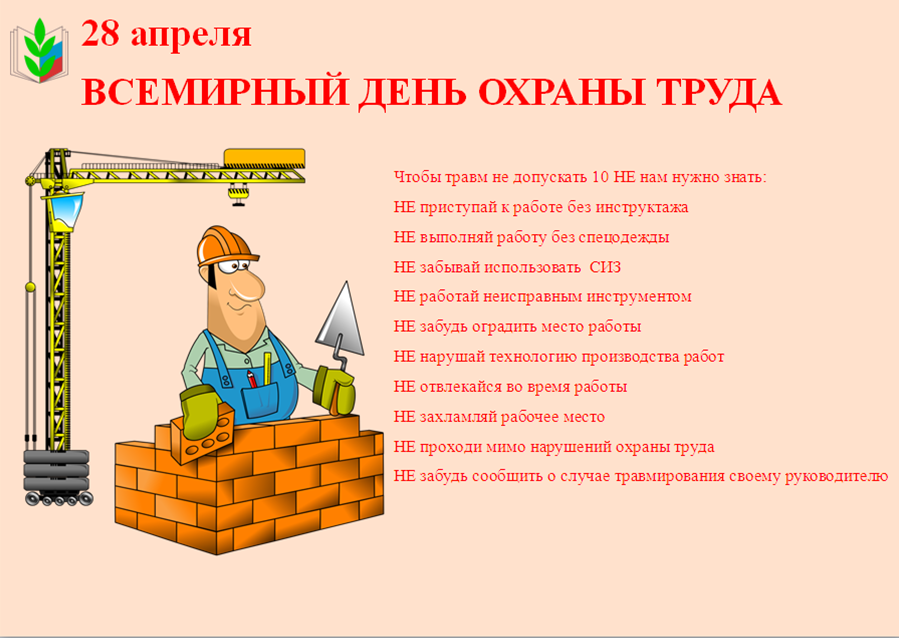 28 апреля
ВСЕМИРНЫЙ ДЕНЬ ОХРАНЫ ТРУДА

Чтобы травм не допускать 10 НЕ нам нужно знать:
НЕ приступай к работе без инструктажа
НЕ выполняй работу без спецодежды
НЕ забывай использовать СИЗ
НЕ работай неисправным инструментом
НЕ забудь оградить место работы
НЕ нарушай технологию производства работ
НЕ отвлекайся во время работы
НЕ захламляй рабочее место
НЕ проходи мимо нарушений охраны труда
НЕ забудь сообщить о случае травмирования своему руководителю